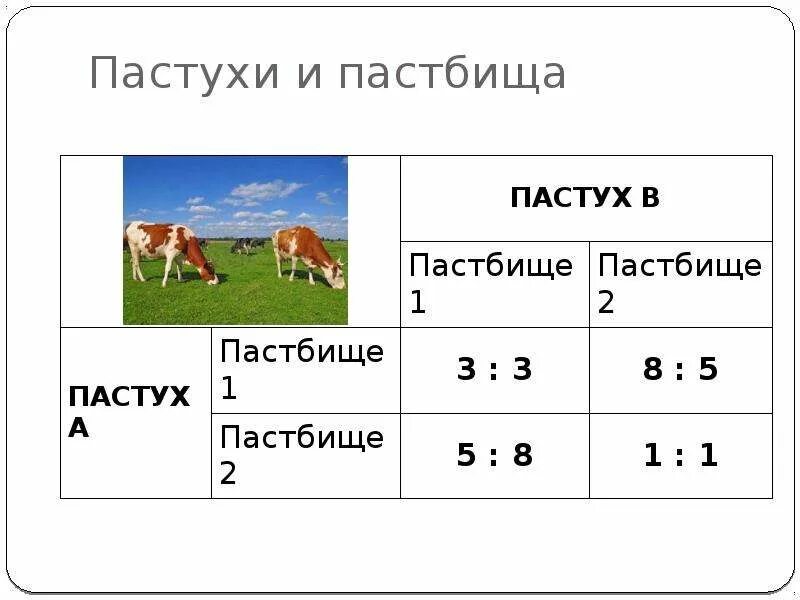 Пастухи и пастбища

| | | ПАСТУХ В | |
|---|---|---|---|
| | | Пастбище 1 | Пастбище 2 |
| ПАСТУХ А | Пастбище 1 | 3 : 3 | 8 : 5 |
| | Пастбище 2 | 5 : 8 | 1 : 1 |